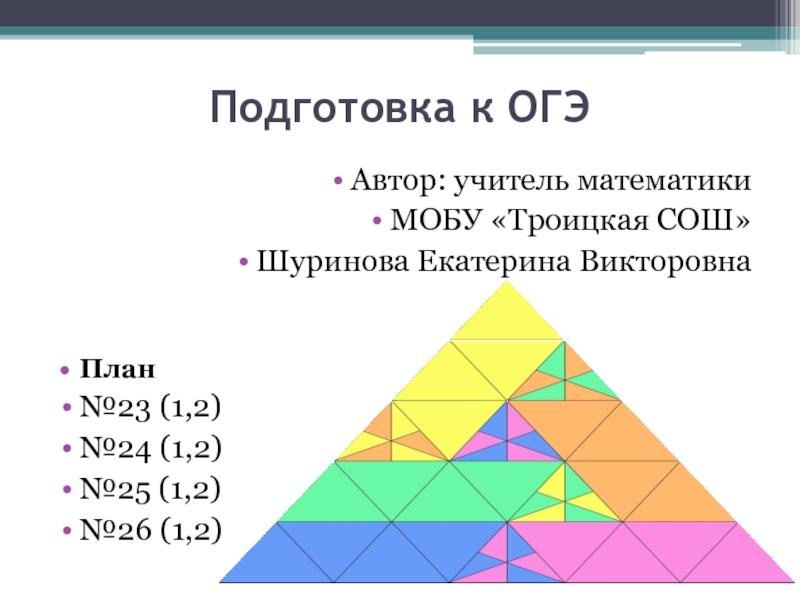 Подготовка к ОГЭ

• Автор: учитель математики
• МОБУ «Троицкая СОШ»
• Шуринова Екатерина Викторовна

• План
• №23 (1,2)
• №24 (1,2)
• №25 (1,2)
• №26 (1,2)